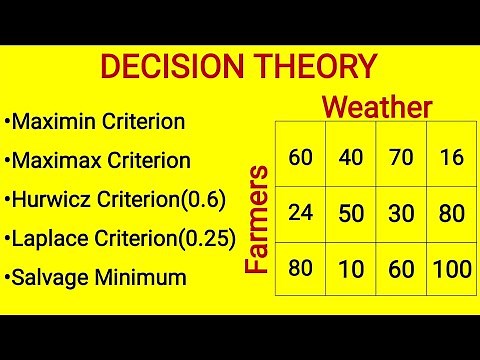 DECISION THEORY

•Maximin Criterion

•Maximax Criterion

•Hurwicz Criterion(0.6)

•Laplace Criterion(0.25)

•Salvage Minimum

Weather

Farmers

| 60 | 40 | 70 | 16 |
|---|---|---|---|
| 24 | 50 | 30 | 80 |
| 80 | 10 | 60 | 100 |